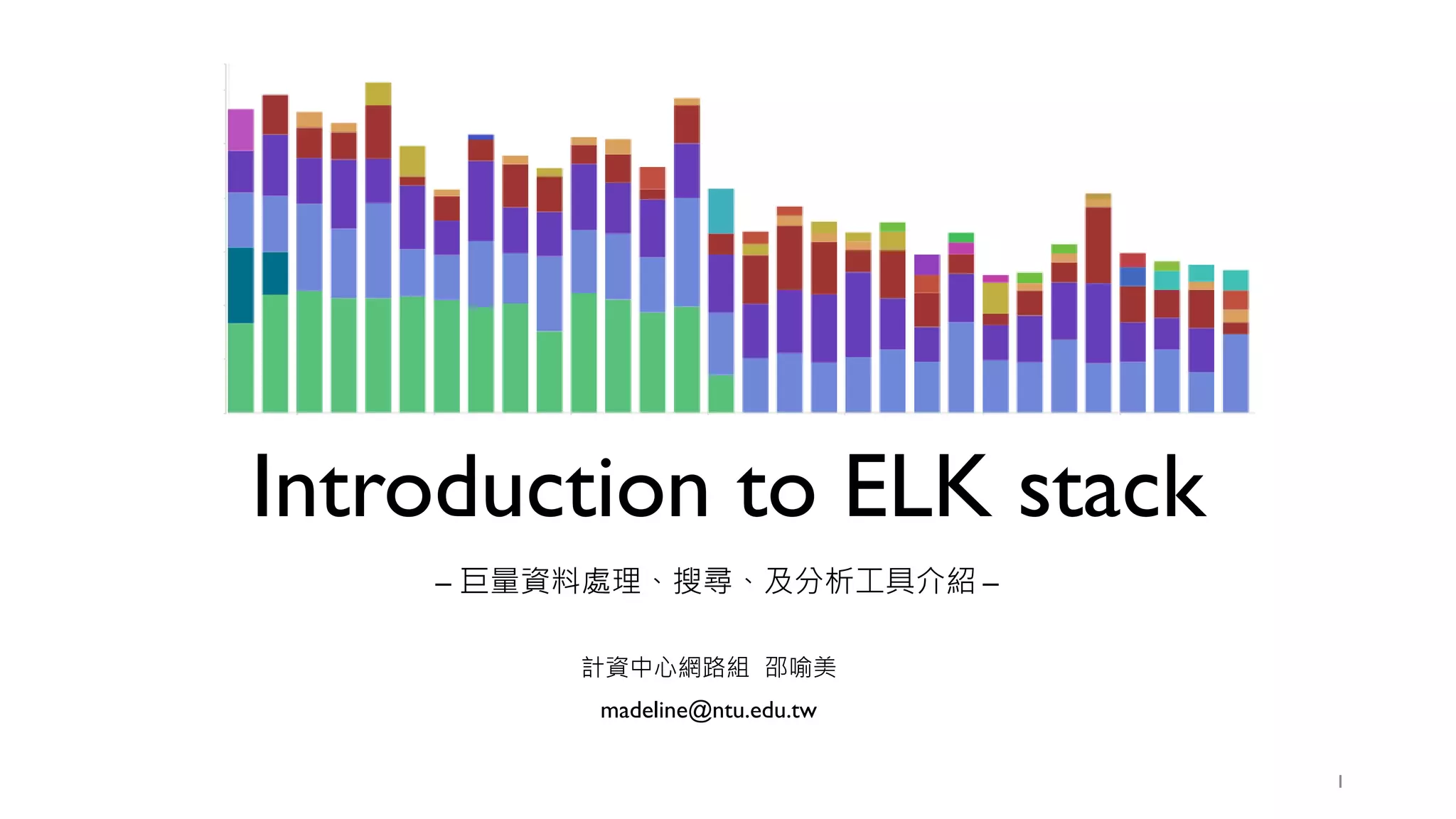 Introduction to ELK stack

– 巨量資料處理、搜尋、及分析工具介紹 –

計資中心網路組 邵喻美

madeline@ntu.edu.tw

1